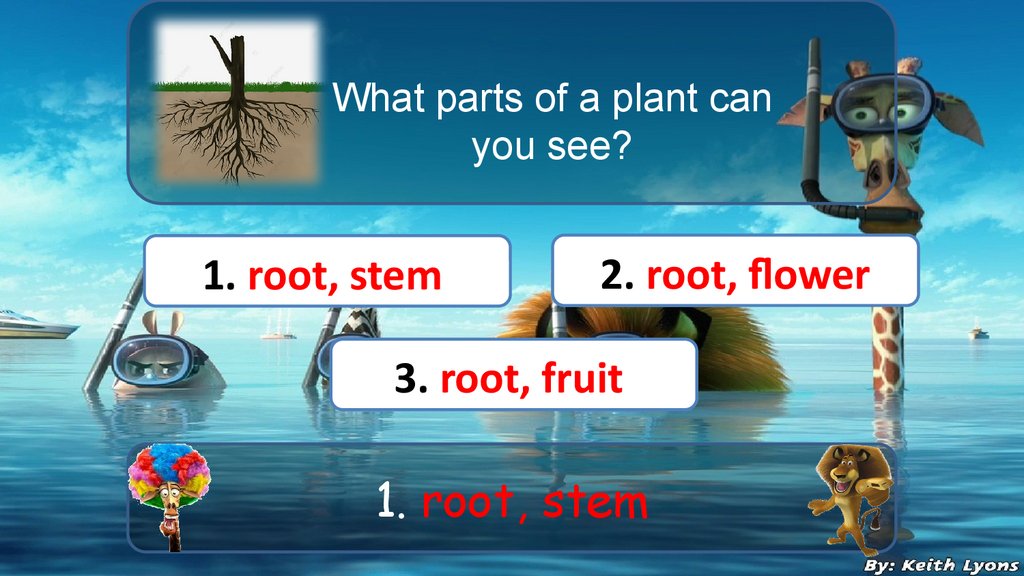 What parts of a plant can you see?

1. root, stem

2. root, flower

3. root, fruit

1. root, stem

By: Keith Lyons